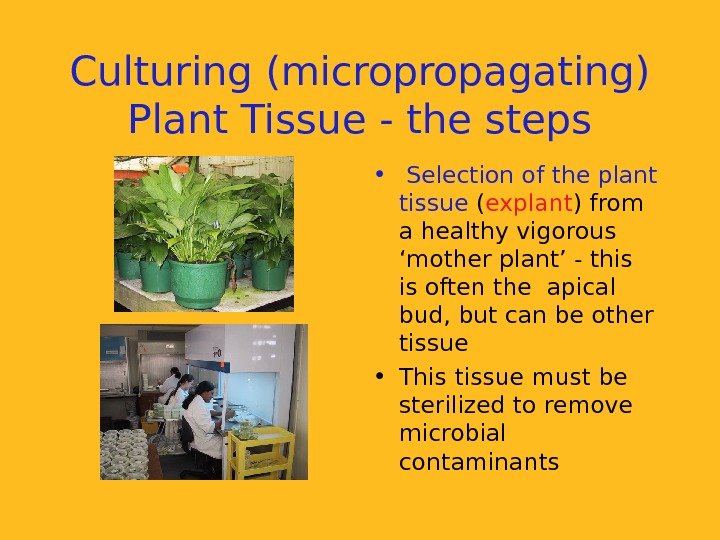 Culturing (micropropagating) Plant Tissue - the steps

• Selection of the plant tissue (explant) from a healthy vigorous ‘mother plant’ - this is often the apical bud, but can be other tissue

• This tissue must be sterilized to remove microbial contaminants